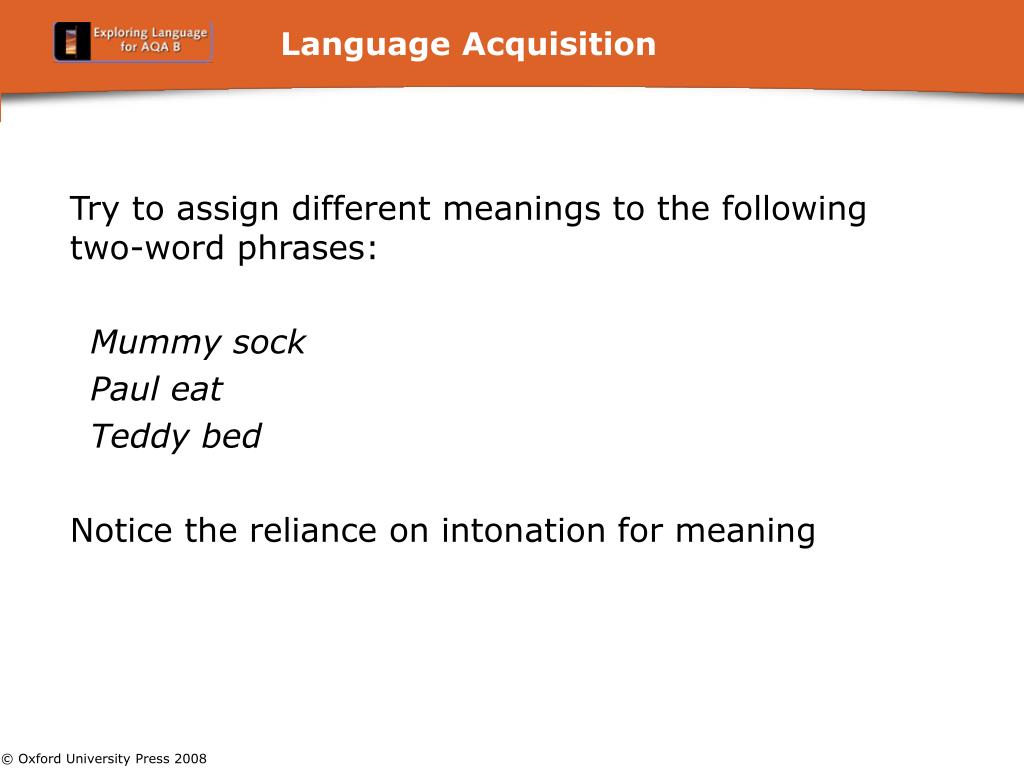 Exploring Language for AQA B

Language Acquisition

Try to assign different meanings to the following two-word phrases:

Mummy sock
Paul eat
Teddy bed

Notice the reliance on intonation for meaning

© Oxford University Press 2008